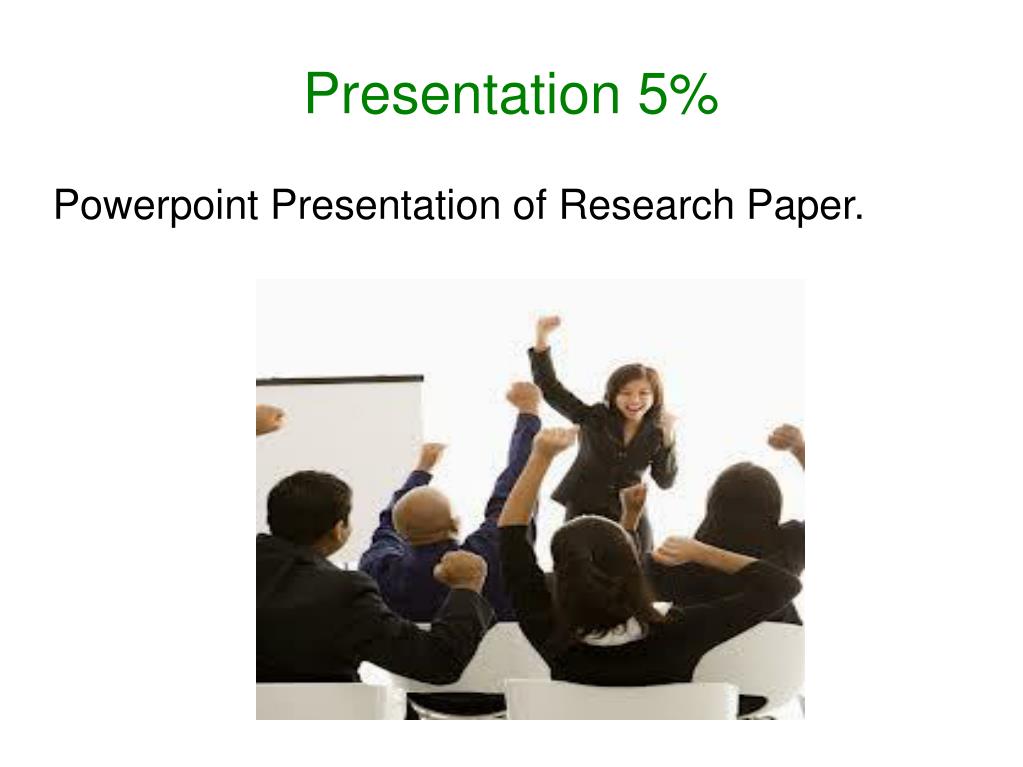 Presentation 5%

Powerpoint Presentation of Research Paper.